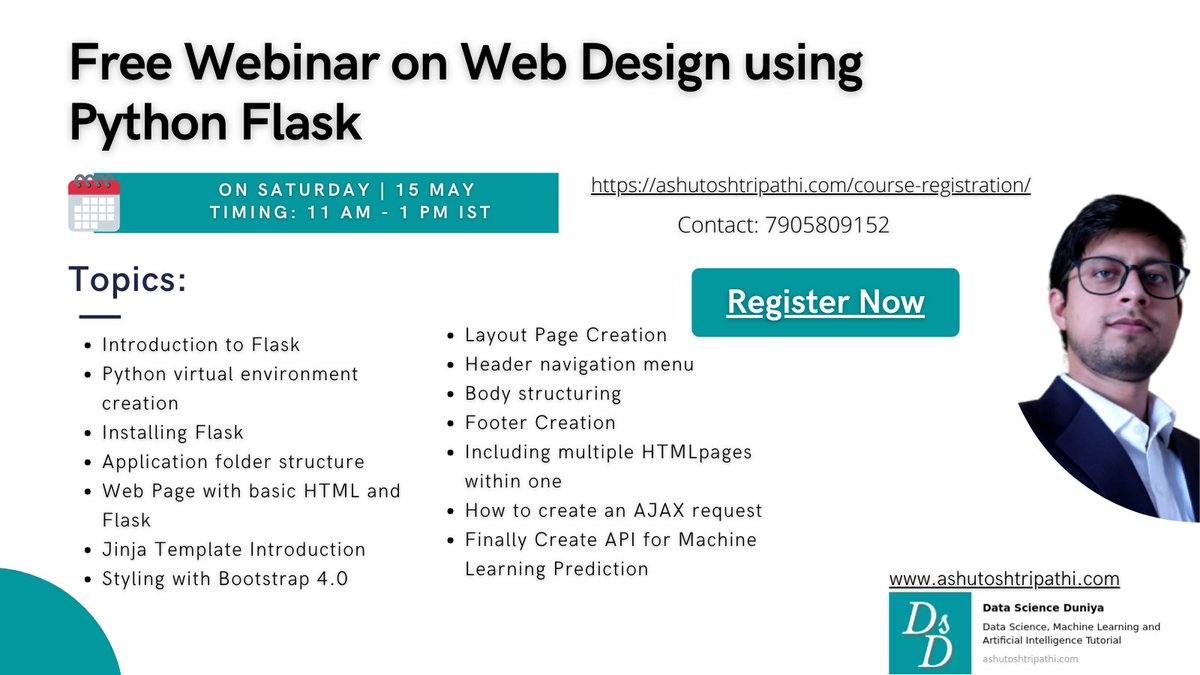 Free Webinar on Web Design using Python Flask

ON SATURDAY | 15 MAY
TIMING: 11 AM - 1 PM IST

https://ashutoshtripathi.com/course-registration/

Contact: 7905809152

Register Now

Topics:

- Introduction to Flask
- Python virtual environment creation
- Installing Flask
- Application folder structure
- Web Page with basic HTML and Flask
- Jinja Template Introduction
- Styling with Bootstrap 4.0

- Layout Page Creation
- Header navigation menu
- Body structuring
- Footer Creation
- Including multiple HTMLpages within one
- How to create an AJAX request
- Finally Create API for Machine Learning Prediction

www.ashutoshtripathi.com

DsD
Data Science Duniya
Data Science, Machine Learning and Artificial Intelligence Tutorial
ashutoshtripathi.com